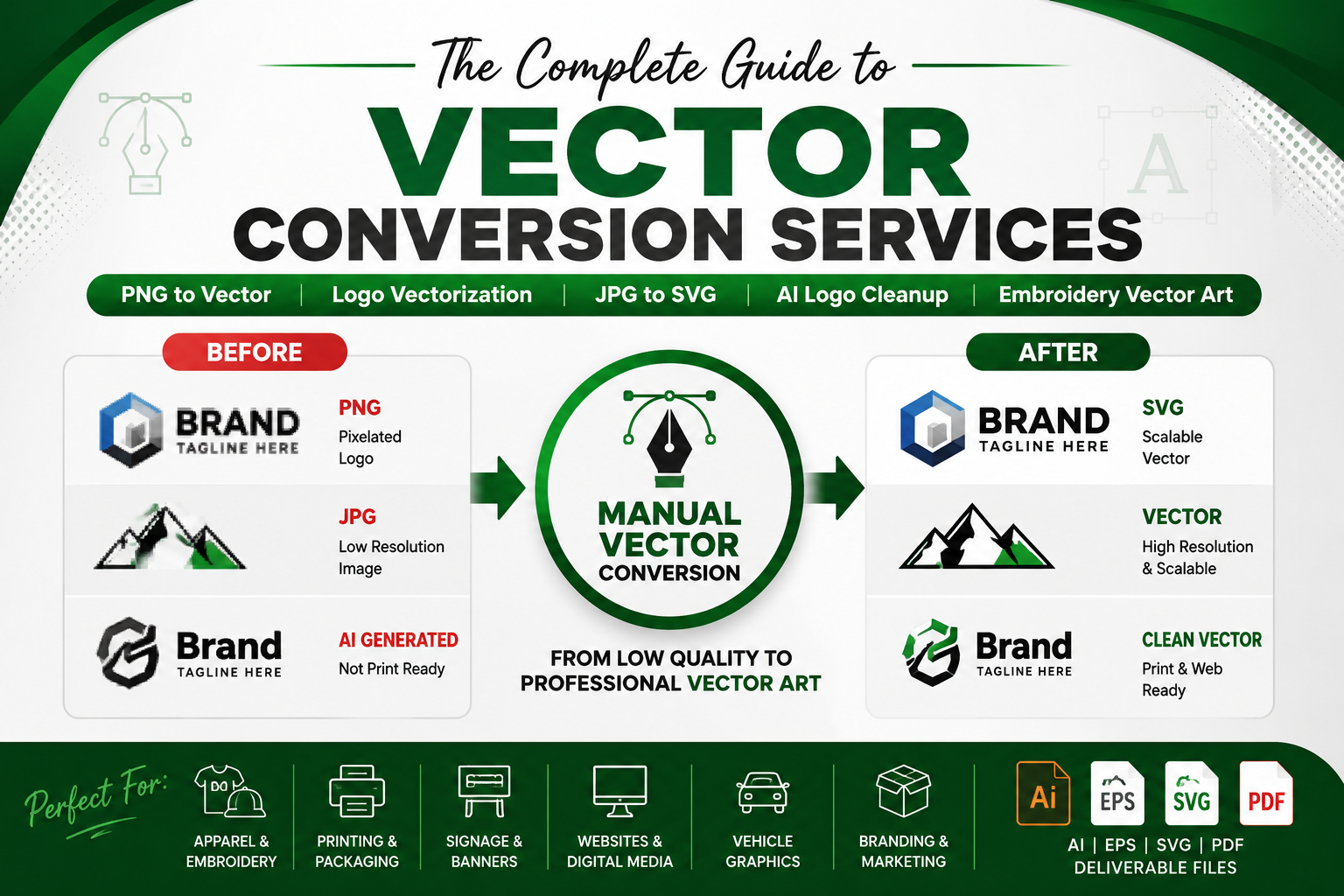 The Complete Guide to
VECTOR
CONVERSION SERVICES

PNG to Vector | Logo Vectorization | JPG to SVG | AI Logo Cleanup | Embroidery Vector Art

BEFORE

BRAND
TAGLINE HERE
PNG
Pixelated Logo

JPG
Low Resolution Image

Brand
TAGLINE HERE
AI GENERATED
Not Print Ready

MANUAL VECTOR CONVERSION

FROM LOW QUALITY TO PROFESSIONAL VECTOR ART

AFTER

BRAND
TAGLINE HERE
SVG
Scalable Vector

VECTOR
High Resolution & Scalable

Brand
TAGLINE HERE
CLEAN VECTOR
Print & Web Ready

Perfect For:
APPAREL & EMBROIDERY
PRINTING & PACKAGING
SIGNAGE & BANNERS
WEBSITES & DIGITAL MEDIA
VEHICLE GRAPHICS
BRANDING & MARKETING

Ai EPS SVG PDF
AI | EPS | SVG | PDF
DELIVERABLE FILES